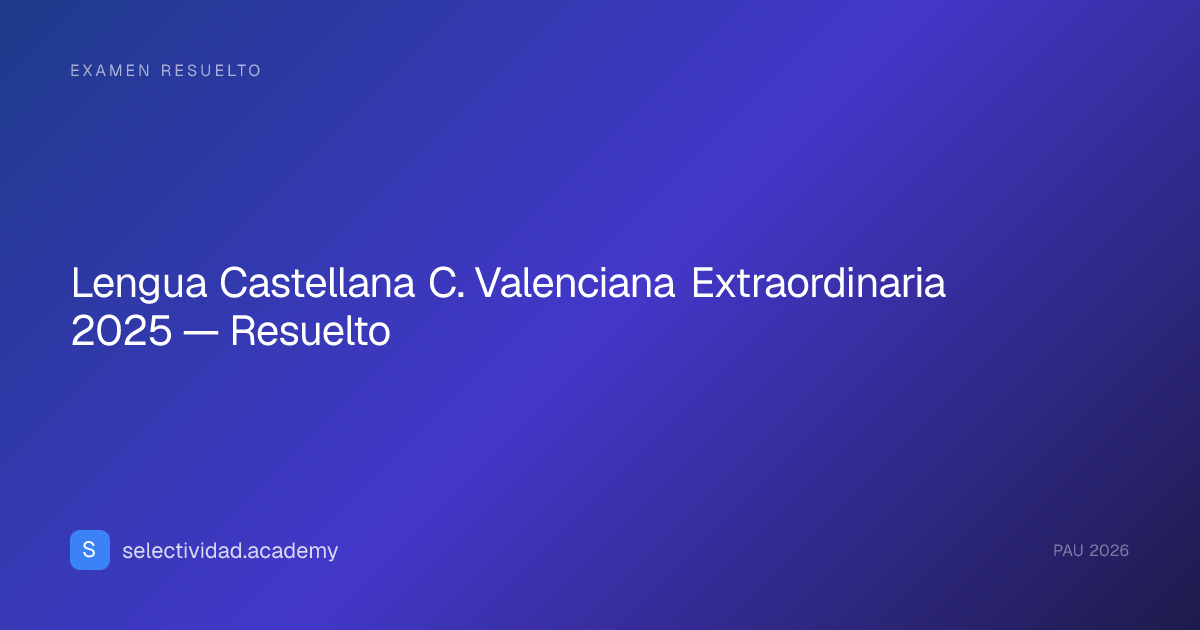 EXAMEN RESUELTO

Lengua Castellana C. Valenciana Extraordinaria 2025 — Resuelto

S selectividad.academy

PAU 2026